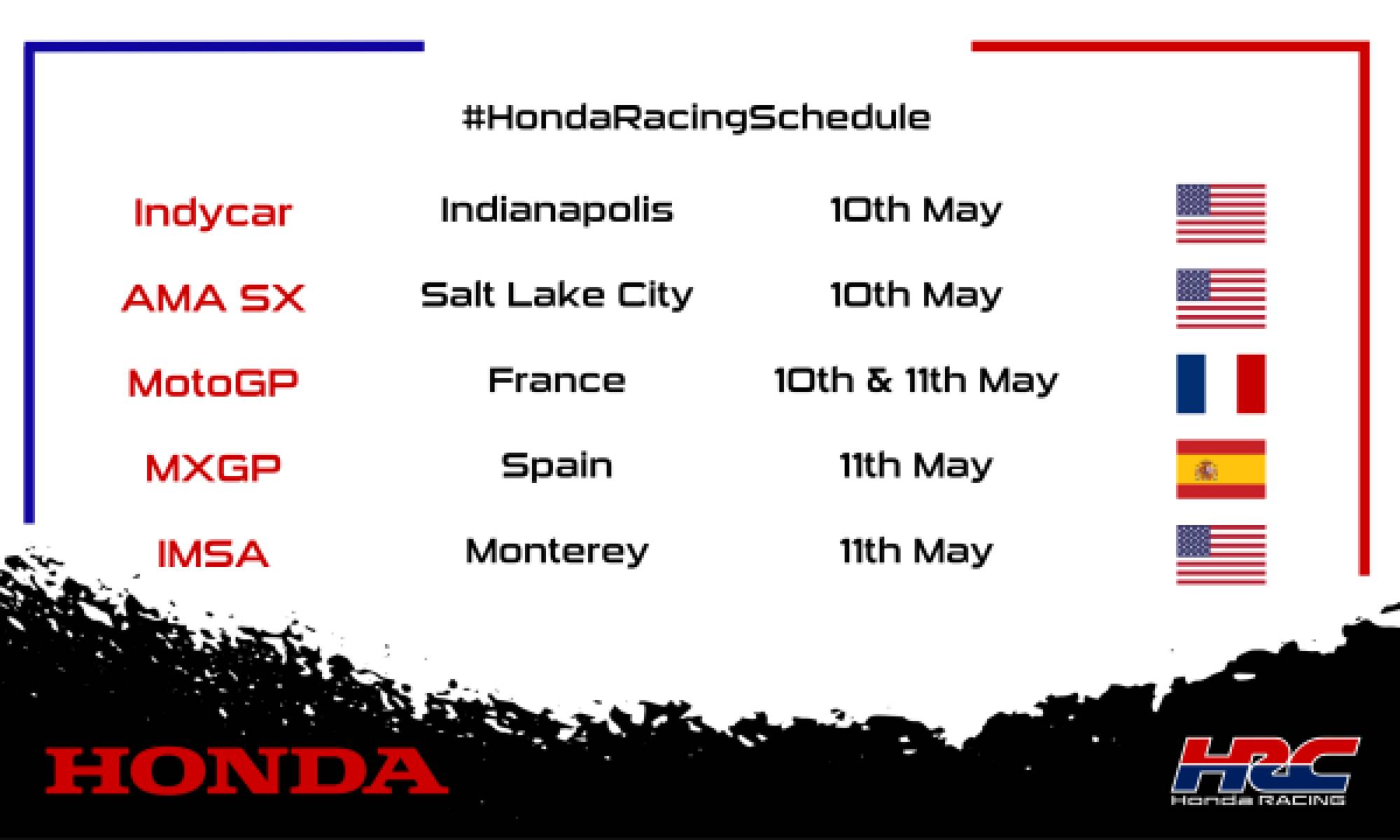 #HondaRacingSchedule

| Indycar | Indianapolis | 10th May |
|---|---|---|
| AMA SX | Salt Lake City | 10th May |
| MotoGP | France | 10th & 11th May |
| MXGP | Spain | 11th May |
| IMSA | Monterey | 11th May |

HONDA

HRC
Honda RACING